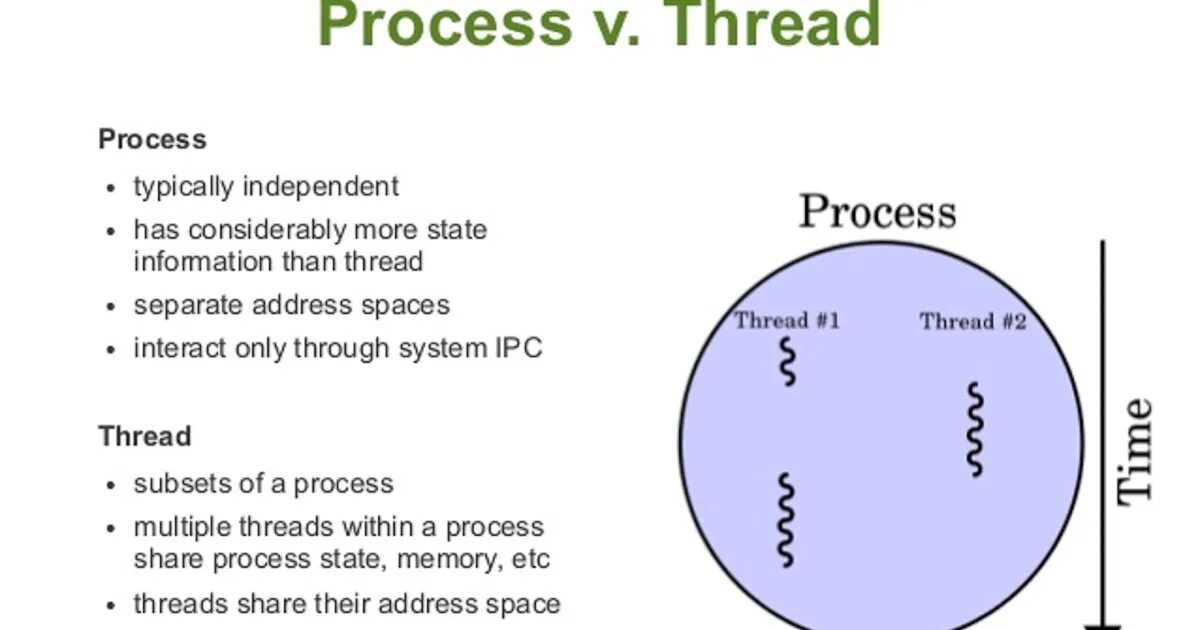 Process v. Thread

Process
• typically independent
• has considerably more state information than thread
• separate address spaces
• interact only through system IPC

Thread
• subsets of a process
• multiple threads within a process share process state, memory, etc
• threads share their address space

Process
Thread #1
Thread #2
Time